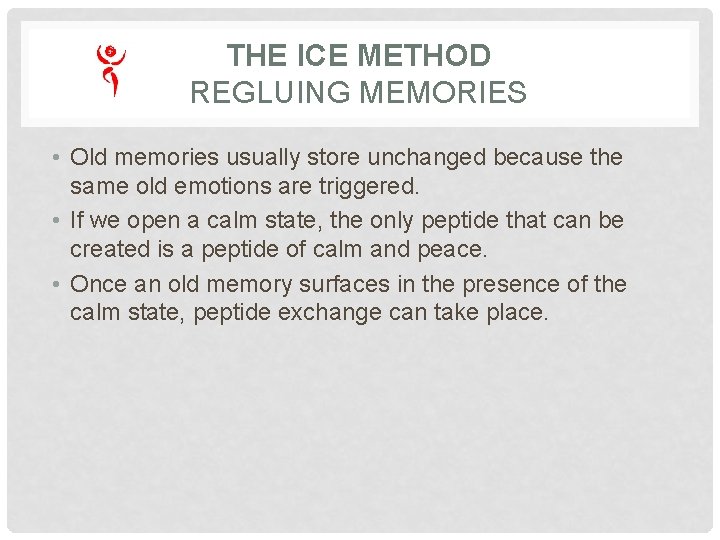 THE ICE METHOD
REGLUING MEMORIES

• Old memories usually store unchanged because the same old emotions are triggered.
• If we open a calm state, the only peptide that can be created is a peptide of calm and peace.
• Once an old memory surfaces in the presence of the calm state, peptide exchange can take place.